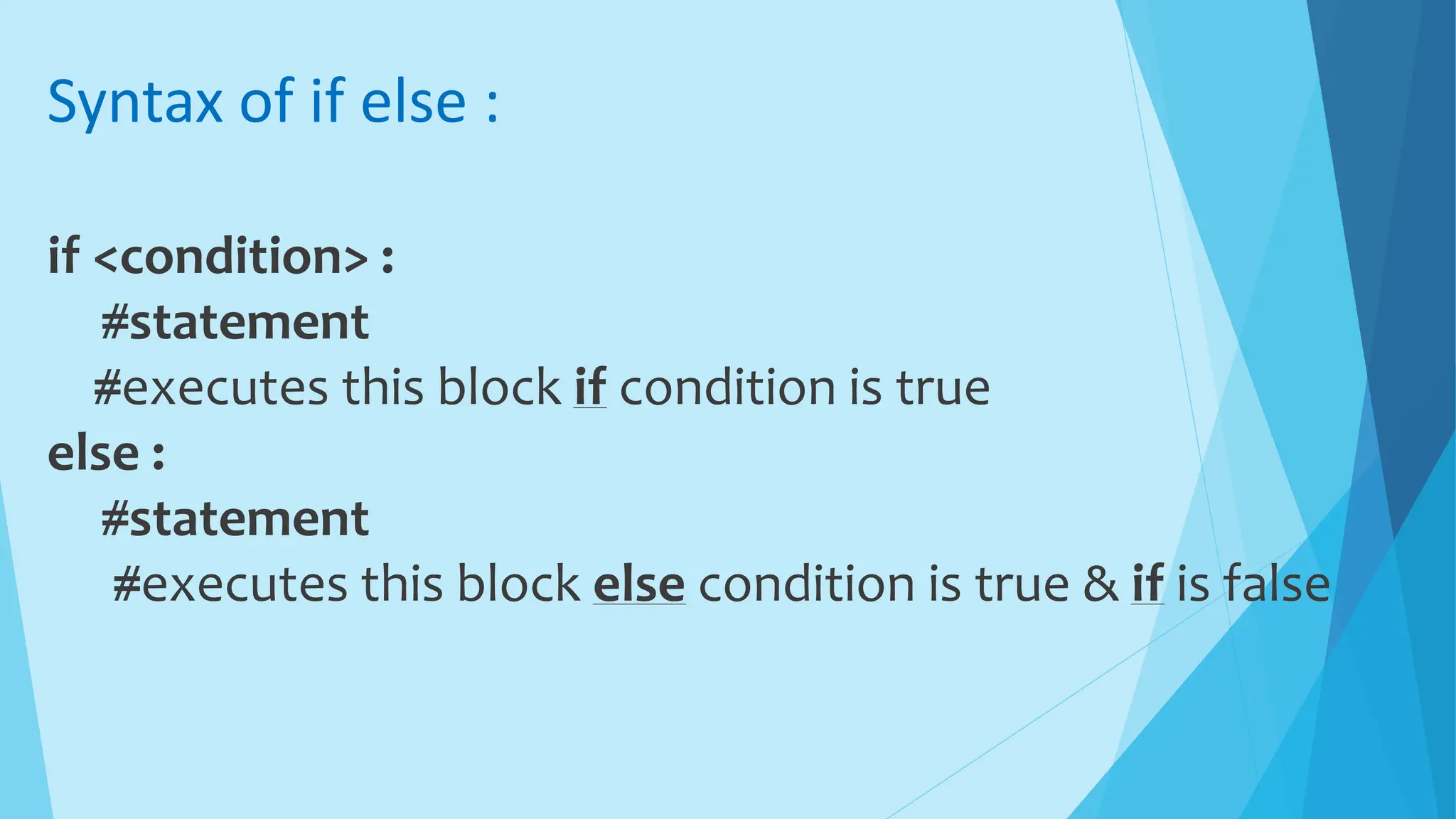 Syntax of if else :

if <condition> :
#statement
#executes this block if condition is true
else :
#statement
#executes this block else condition is true & if is false